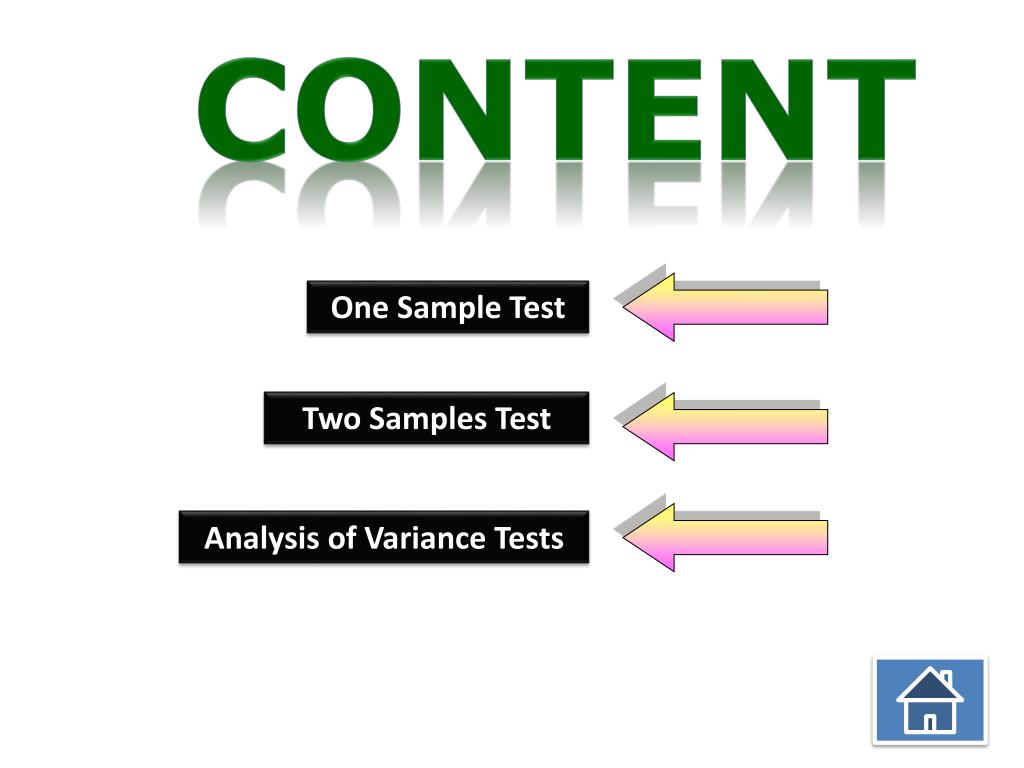 CONTENT

One Sample Test

Two Samples Test

Analysis of Variance Tests